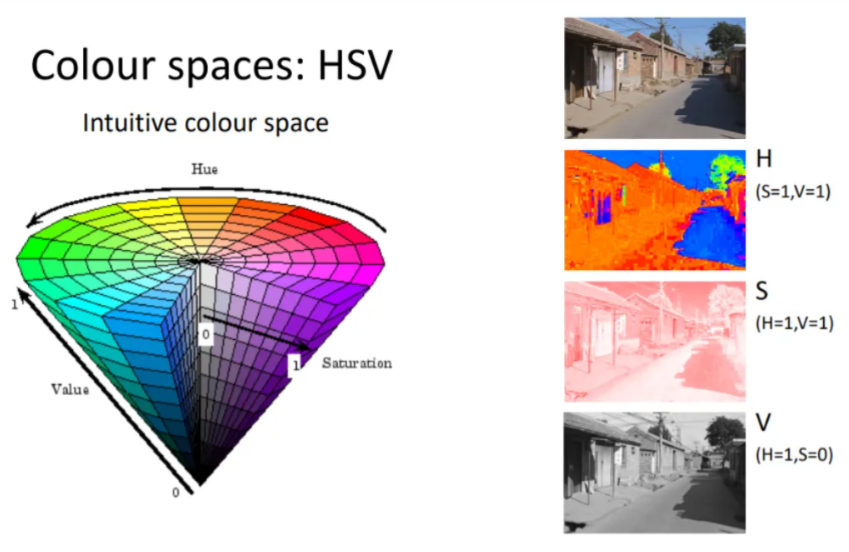 Colour spaces: HSV

Intuitive colour space

Hue

1

0

1 Saturation

Value

0

H
(S=1,V=1)

S
(H=1,V=1)

V
(H=1,S=0)